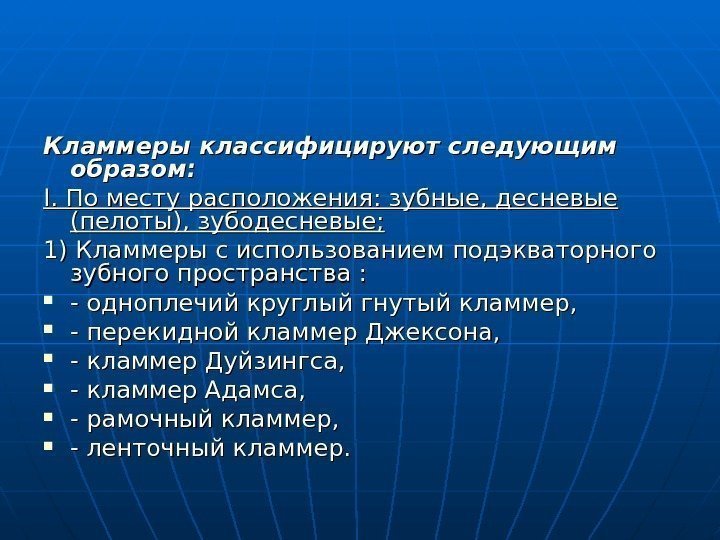 Кламмеры классифицируют следующим образом:

I. По месту расположения: зубные, десневые (пелоты), зубодесневые;

1) Кламмеры с использованием подэкваторного зубного пространства :

- - одноплечий круглый гнутый кламмер,
- - перекидной кламмер Джексона,
- - кламмер Дуйзингса,
- - кламмер Адамса,
- - рамочный кламмер,
- - ленточный кламмер.